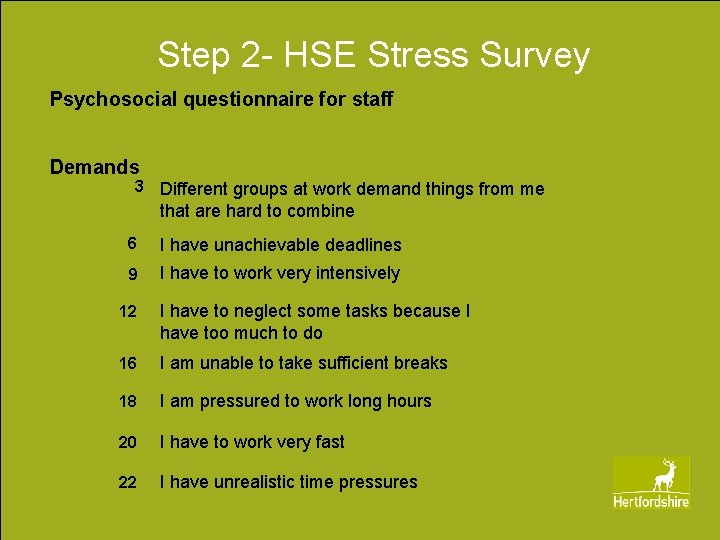 Step 2- HSE Stress Survey

Psychosocial questionnaire for staff

Demands

3 Different groups at work demand things from me that are hard to combine

6 I have unachievable deadlines

9 I have to work very intensively

12 I have to neglect some tasks because I have too much to do

16 I am unable to take sufficient breaks

18 I am pressured to work long hours

20 I have to work very fast

22 I have unrealistic time pressures

Hertfordshire